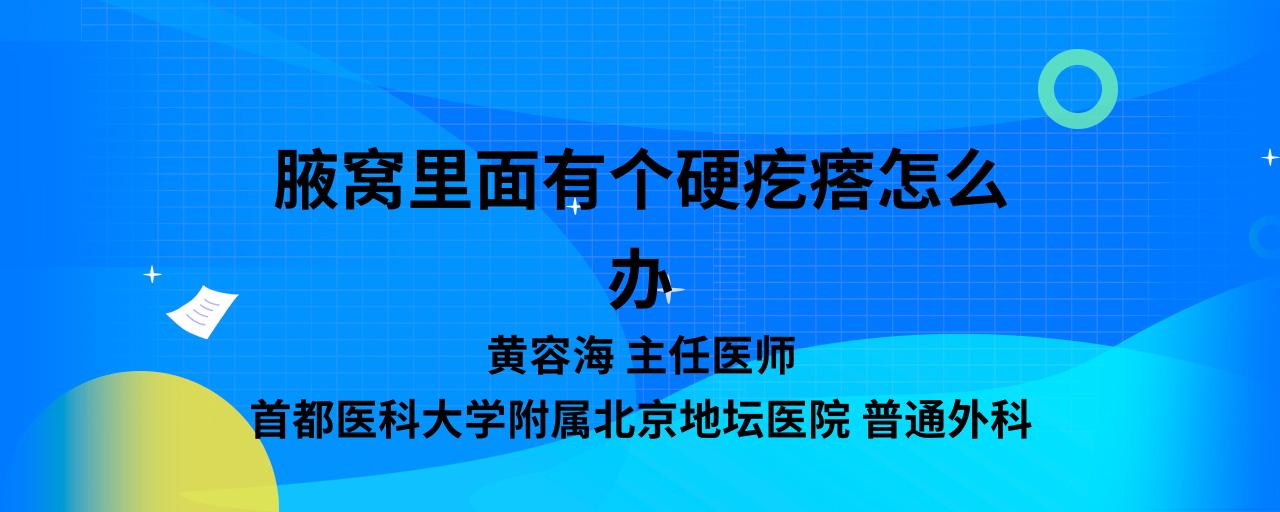 腋窝里面有个硬疙瘩怎么办

黄容海 主任医师

首都医科大学附属北京地坛医院 普通外科